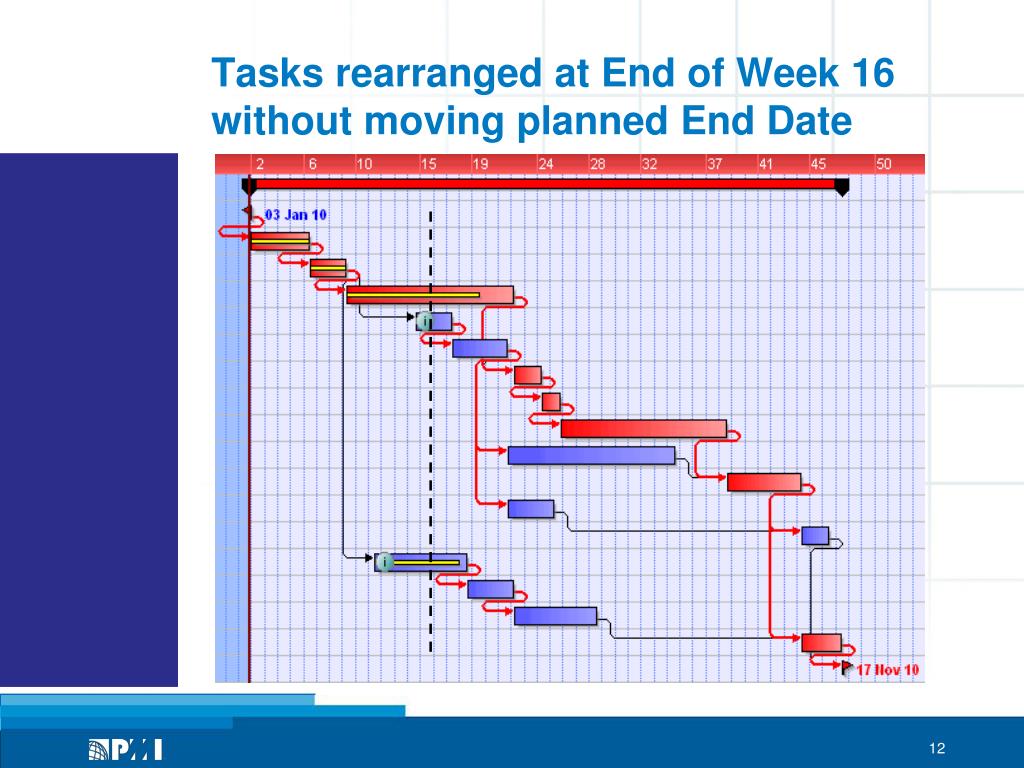 Tasks rearranged at End of Week 16 without moving planned End Date

2 6 10 15 19 24 28 32 37 41 45 50

03 Jan 10

17 Nov 10

PMI

12